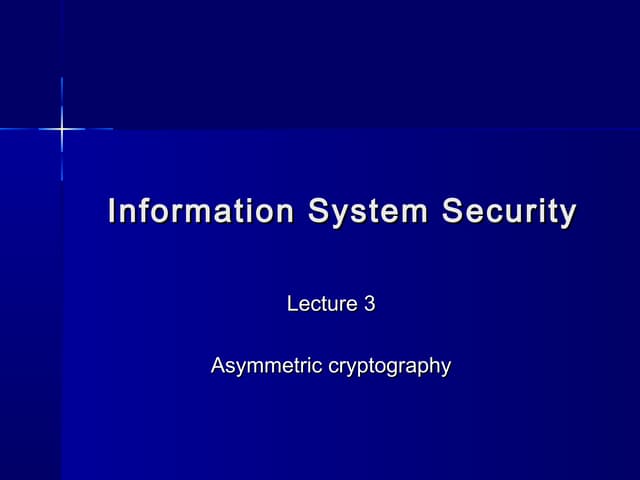 Information System Security

Lecture 3

Asymmetric cryptography